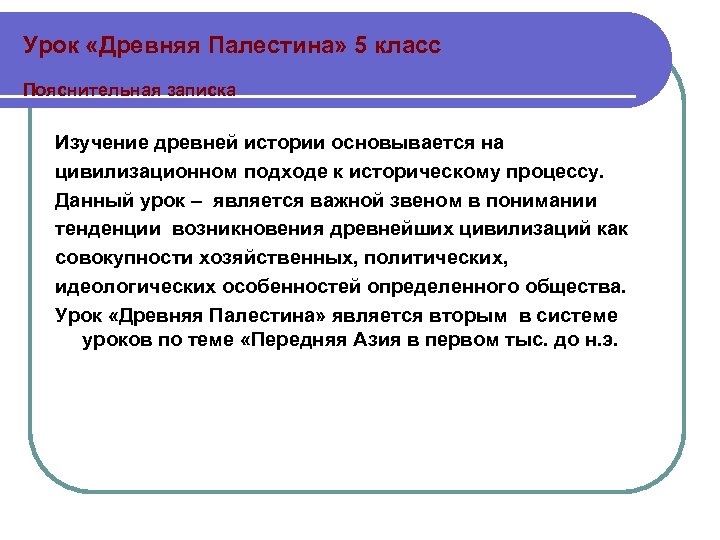 Урок «Древняя Палестина» 5 класс

Пояснительная записка

Изучение древней истории основывается на цивилизационном подходе к историческому процессу. Данный урок – является важной звеном в понимании тенденции возникновения древнейших цивилизаций как совокупности хозяйственных, политических, идеологических особенностей определенного общества.

Урок «Древняя Палестина» является вторым в системе уроков по теме «Передняя Азия в первом тыс. до н.э.